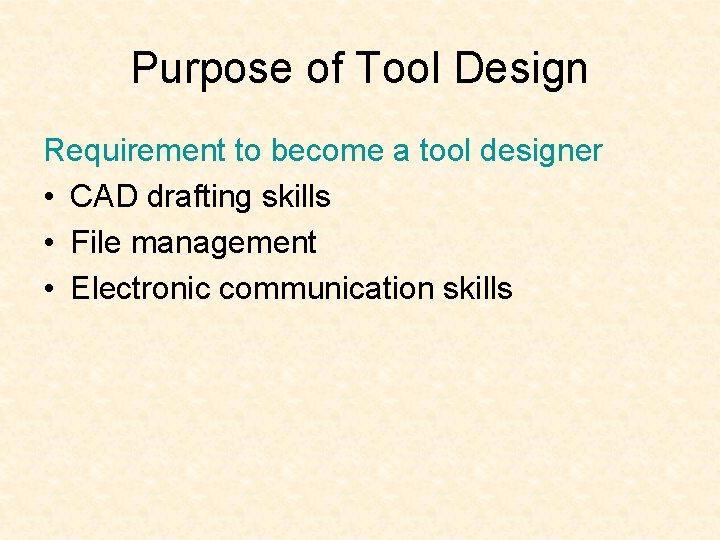 Purpose of Tool Design

Requirement to become a tool designer
• CAD drafting skills
• File management
• Electronic communication skills